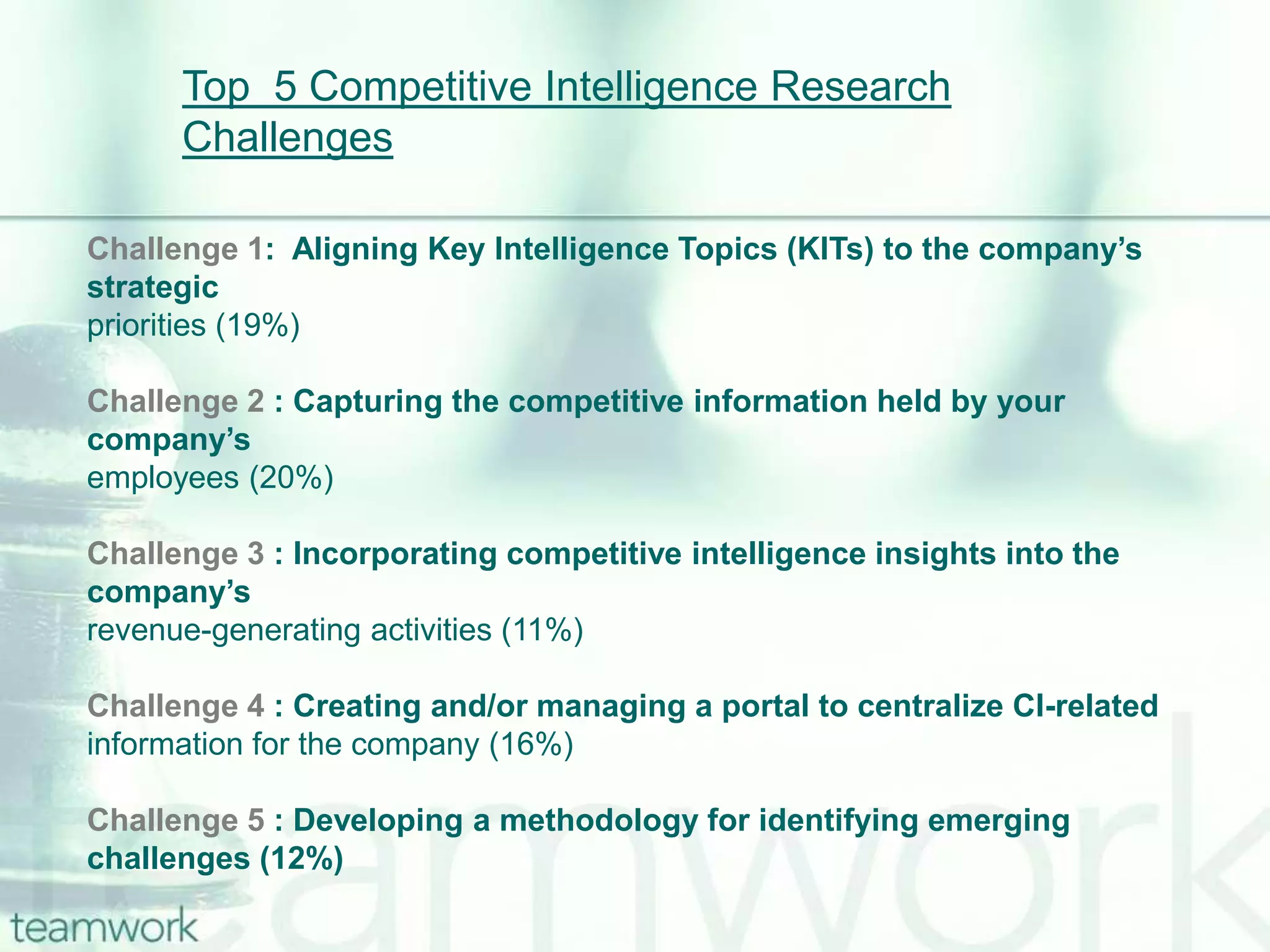 Top 5 Competitive Intelligence Research Challenges

Challenge 1: Aligning Key Intelligence Topics (KITs) to the company's strategic priorities (19%)

Challenge 2 : Capturing the competitive information held by your company's employees (20%)

Challenge 3 : Incorporating competitive intelligence insights into the company's revenue-generating activities (11%)

Challenge 4 : Creating and/or managing a portal to centralize CI-related information for the company (16%)

Challenge 5 : Developing a methodology for identifying emerging challenges (12%)

teamwork